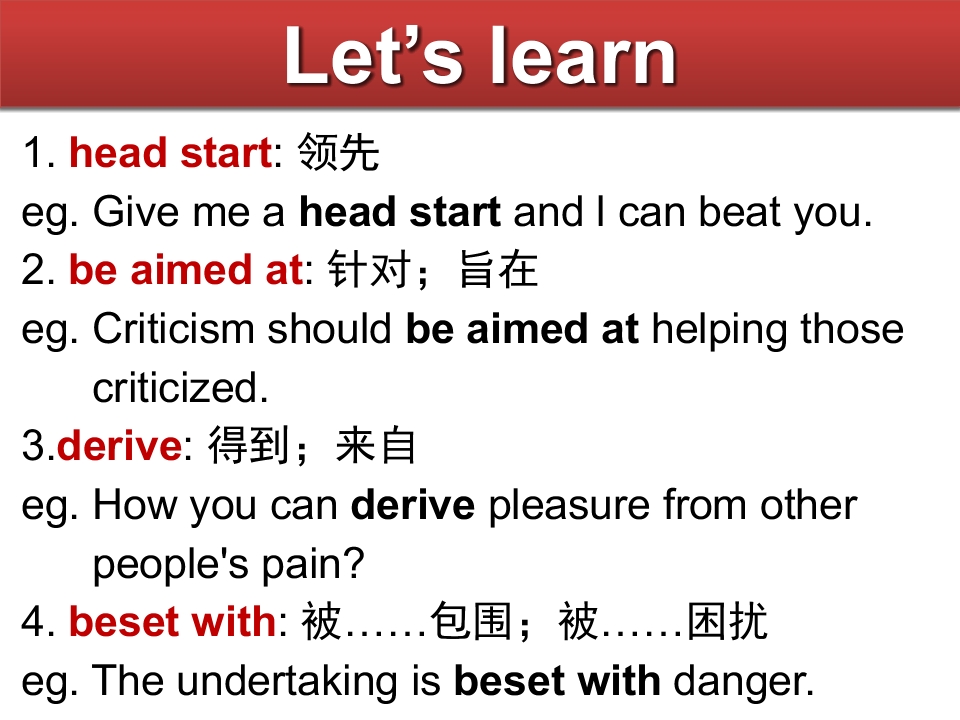 Let’s learn

1. head start: 领先
eg. Give me a head start and I can beat you.
2. be aimed at: 针对；旨在
eg. Criticism should be aimed at helping those criticized.
3.derive: 得到；来自
eg. How you can derive pleasure from other people's pain?
4. beset with: 被……包围；被……困扰
eg. The undertaking is beset with danger.